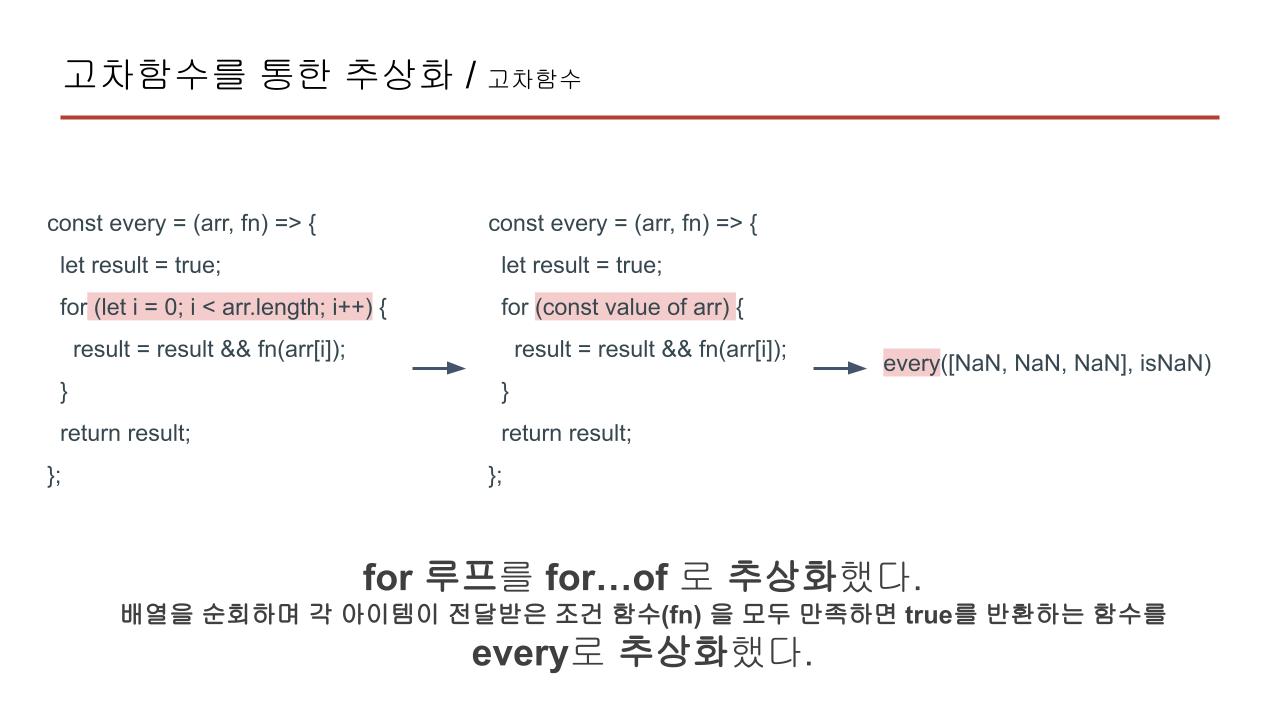 고차함수를 통한 추상화 / 고차함수

const every = (arr, fn) => {
let result = true;
for (let i = 0; i < arr.length; i++) {
result = result && fn(arr[i]);
}
return result;
};

const every = (arr, fn) => {
let result = true;
for (const value of arr) {
result = result && fn(arr[i]);
}
return result;
};

every([NaN, NaN, NaN], isNaN)

for 루프를 for…of 로 추상화했다.
배열을 순회하며 각 아이템이 전달받은 조건 함수(fn) 을 모두 만족하면 true를 반환하는 함수를
every로 추상화했다.